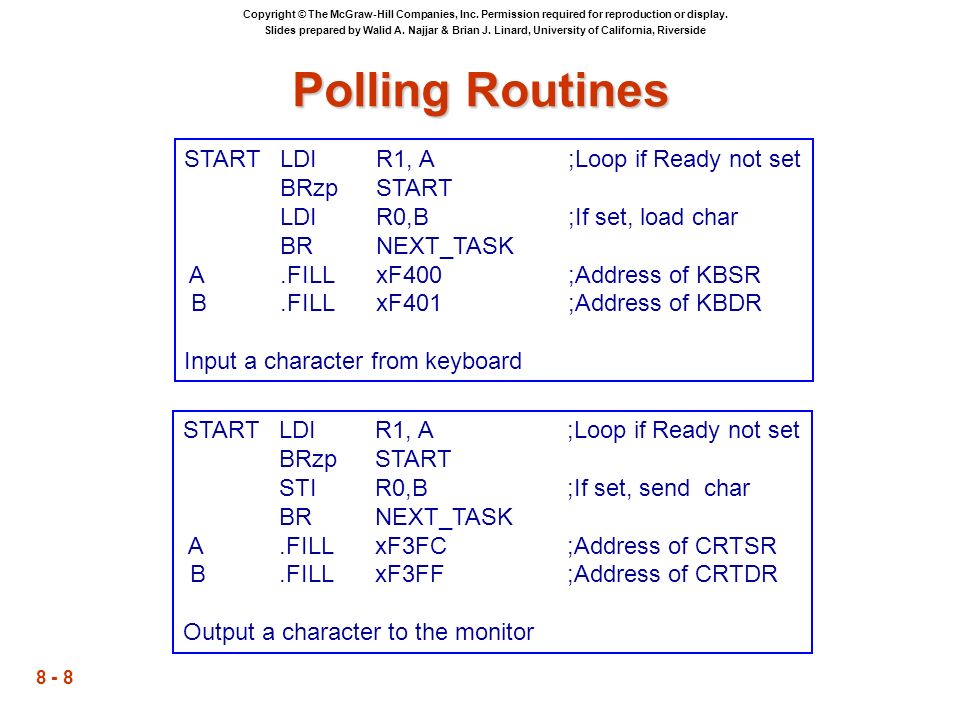 Copyright © The McGraw-Hill Companies, Inc. Permission required for reproduction or display.
Slides prepared by Walid A. Najjar & Brian J. Linard, University of California, Riverside

Polling Routines

START LDI R1, A ;Loop if Ready not set
BRzp START
LDI R0,B ;If set, load char
BR NEXT_TASK
A .FILL xF400 ;Address of KBSR
B .FILL xF401 ;Address of KBDR

Input a character from keyboard

START LDI R1, A ;Loop if Ready not set
BRzp START
STI R0,B ;If set, send char
BR NEXT_TASK
A .FILL xF3FC ;Address of CRTSR
B .FILL xF3FF ;Address of CRTDR

Output a character to the monitor

8 - 8